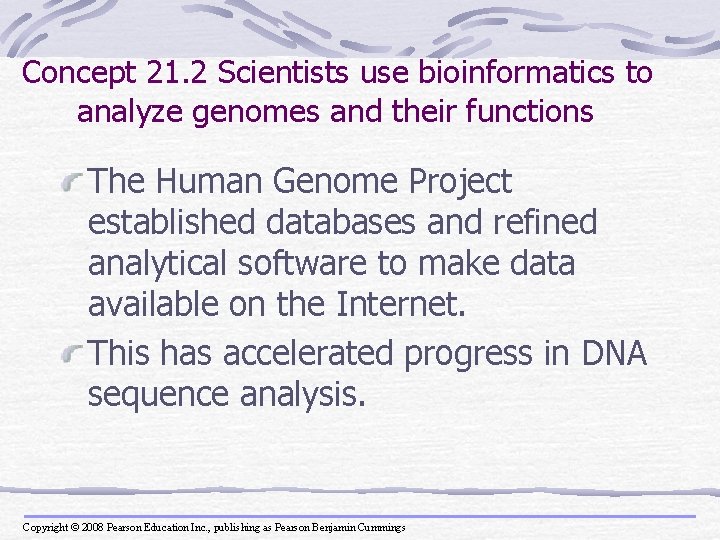 Concept 21.2 Scientists use bioinformatics to analyze genomes and their functions

The Human Genome Project established databases and refined analytical software to make data available on the Internet.

This has accelerated progress in DNA sequence analysis.

Copyright © 2008 Pearson Education Inc., publishing as Pearson Benjamin Cummings